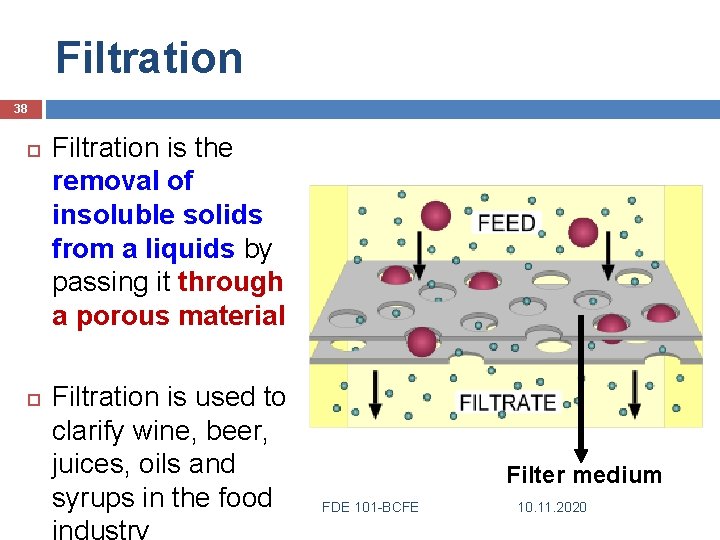 Filtration

38

Filtration is the removal of insoluble solids from a liquids by passing it through a porous material

Filtration is used to clarify wine, beer, juices, oils and syrups in the food industry

FEED

FILTRATE

Filter medium

FDE 101-BCFE

10.11.2020